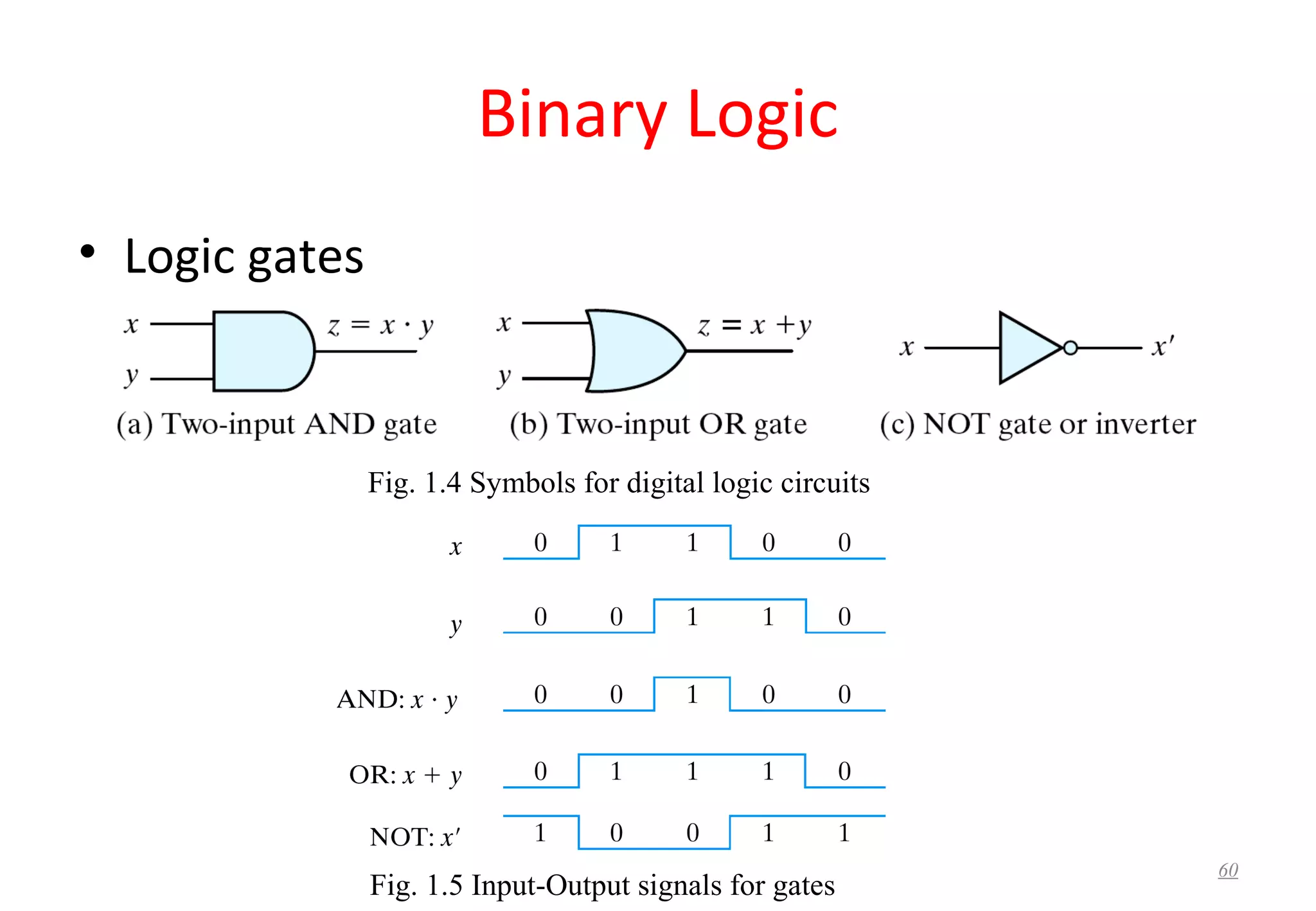 Binary Logic

• Logic gates

$x$
$y$
$z = x \cdot y$
(a) Two-input AND gate

$x$
$y$
$z = x + y$
(b) Two-input OR gate

$x$
$x'$
(c) NOT gate or inverter

Fig. 1.4 Symbols for digital logic circuits

$x$ 0 1 1 0 0

$y$ 0 0 1 1 0

AND: $x \cdot y$ 0 0 1 0 0

OR: $x + y$ 0 1 1 1 0

NOT: $x'$ 1 0 0 1 1

Fig. 1.5 Input-Output signals for gates

60